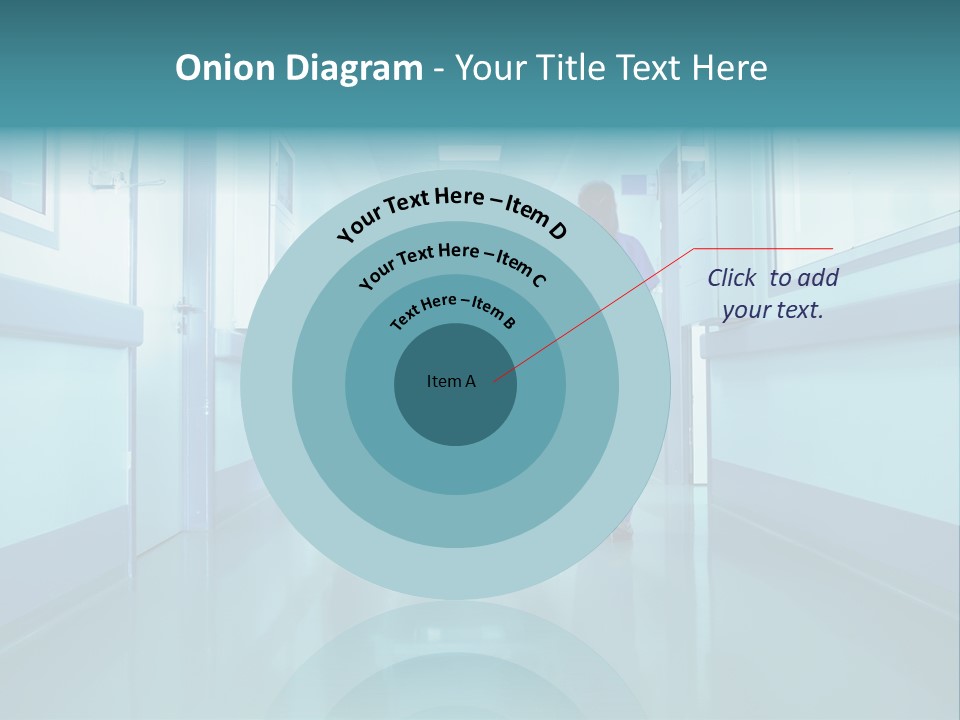 Onion Diagram - Your Title Text Here

Your Text Here – Item D

Your Text Here – Item C

Text Here – Item B

Item A

Click to add your text.